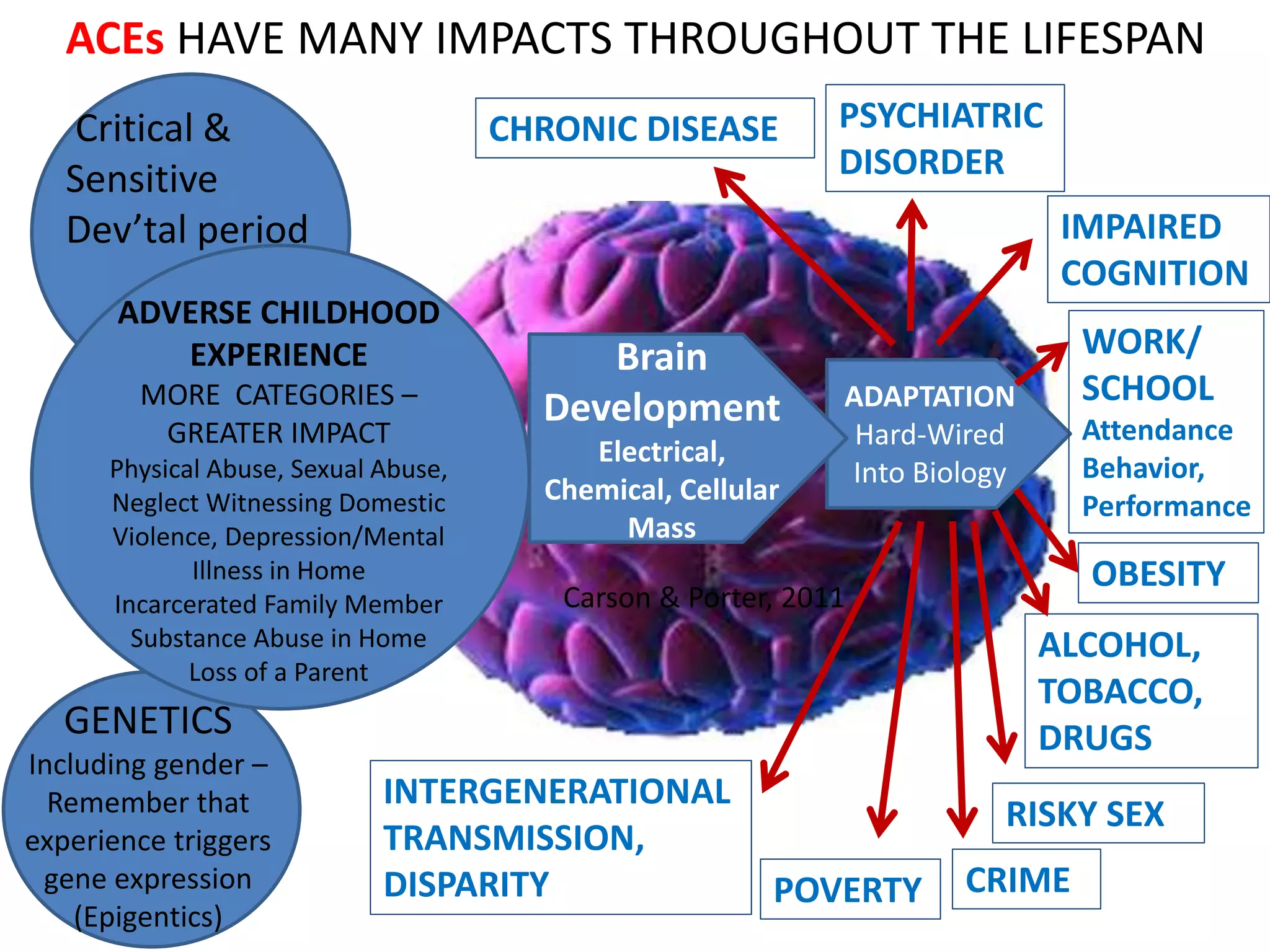 ACEs HAVE MANY IMPACTS THROUGHOUT THE LIFESPAN

Critical & Sensitive Dev'tal period

ADVERSE CHILDHOOD EXPERIENCE
MORE CATEGORIES – GREATER IMPACT
Physical Abuse, Sexual Abuse, Neglect Witnessing Domestic Violence, Depression/Mental Illness in Home
Incarcerated Family Member
Substance Abuse in Home
Loss of a Parent

GENETICS
Including gender – Remember that experience triggers gene expression (Epigentics)

Brain Development
Electrical, Chemical, Cellular Mass

ADAPTATION
Hard-Wired Into Biology

Carson & Porter, 2011

CHRONIC DISEASE

PSYCHIATRIC DISORDER

IMPAIRED COGNITION

WORK/ SCHOOL
Attendance Behavior, Performance

OBESITY

ALCOHOL, TOBACCO, DRUGS

RISKY SEX

CRIME

POVERTY

INTERGENERATIONAL TRANSMISSION, DISPARITY